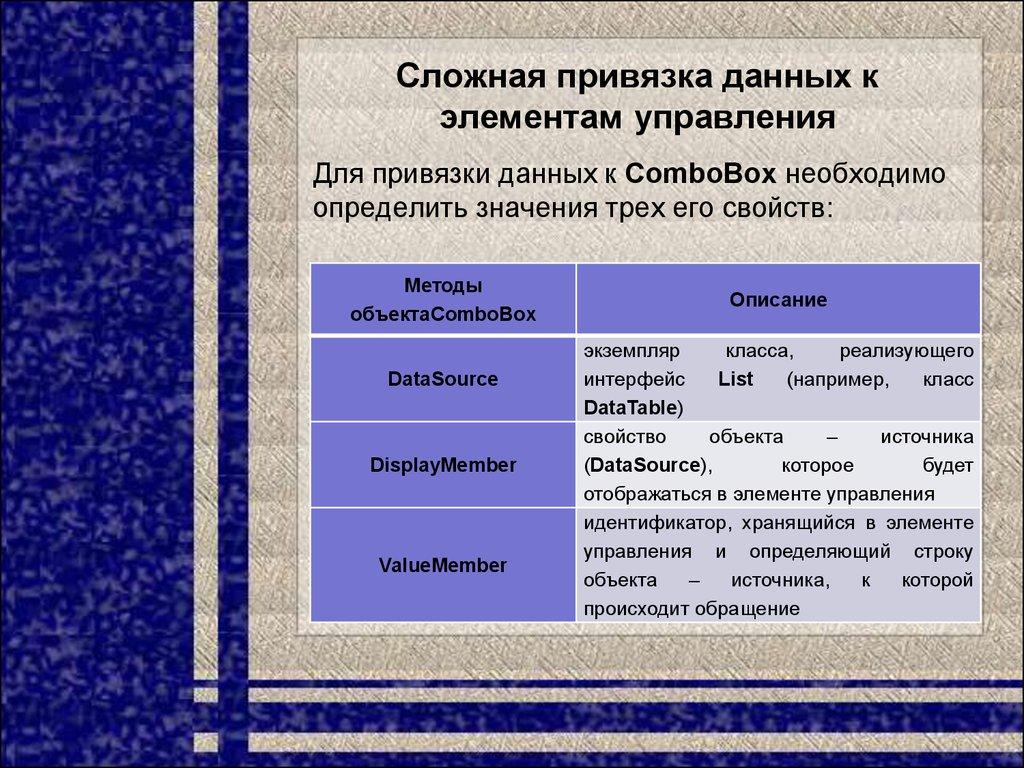 Сложная привязка данных к элементам управления

Для привязки данных к ComboBox необходимо определить значения трех его свойств:

| Методы объектаComboBox | Описание |
|---|---|
| DataSource | экземпляр класса, реализующего интерфейс List (например, класс DataTable) |
| DisplayMember | свойство объекта – источника (DataSource), которое будет отображаться в элементе управления |
| ValueMember | идентификатор, хранящийся в элементе управления и определяющий строку объекта – источника, к которой происходит обращение |